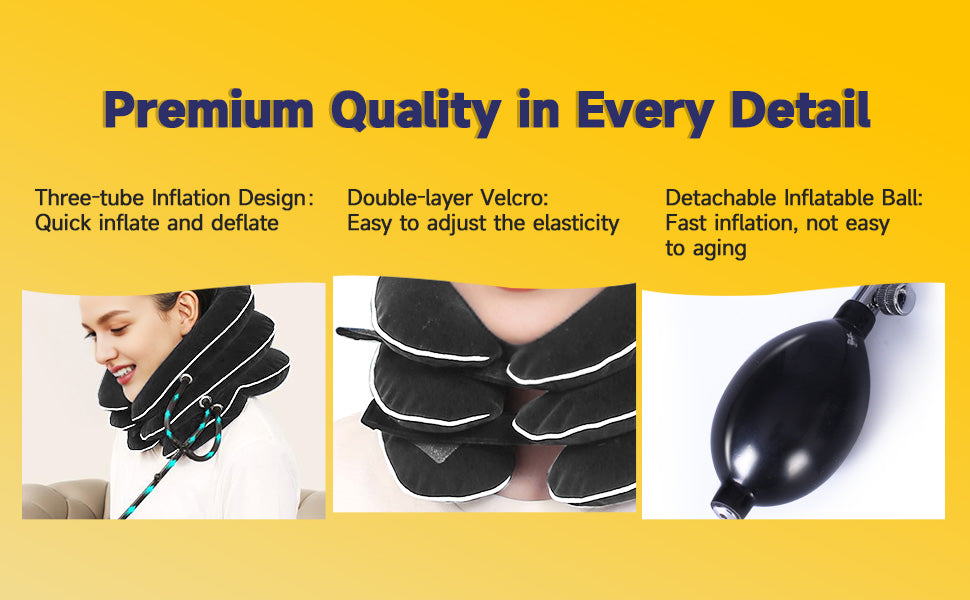 Premium Quality in Every Detail

Three-tube Inflation Design: Quick inflate and deflate

Double-layer Velcro: Easy to adjust the elasticity

Detachable Inflatable Ball: Fast inflation, not easy to aging